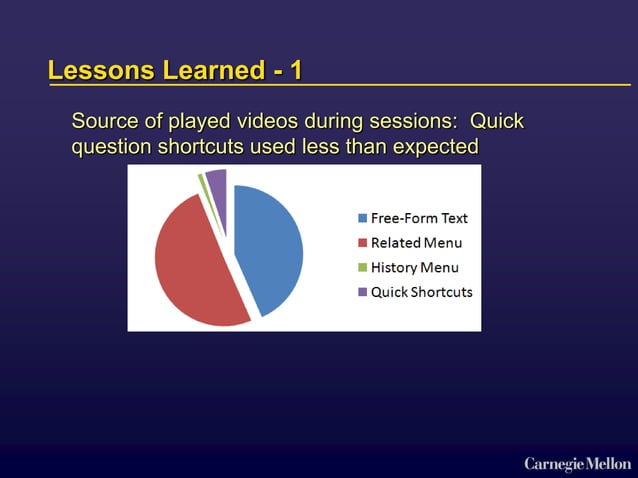 Lessons Learned - 1

Source of played videos during sessions: Quick question shortcuts used less than expected

Free-Form Text
Related Menu
History Menu
Quick Shortcuts

Carnegie Mellon